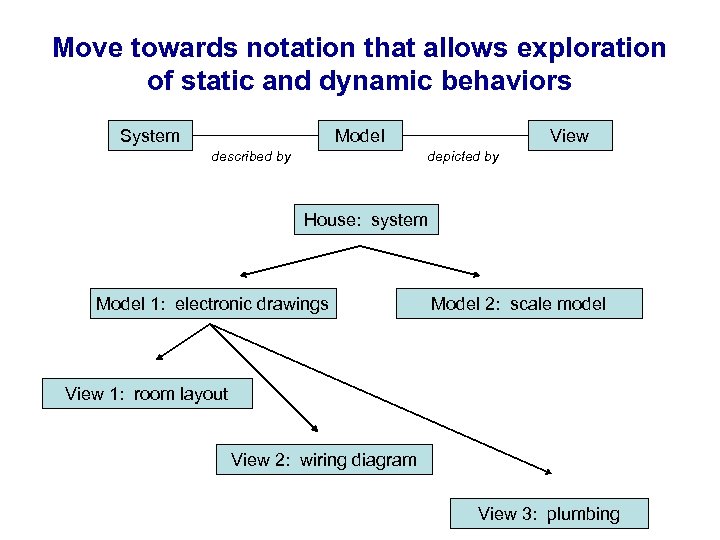 Move towards notation that allows exploration of static and dynamic behaviors

System

described by

Model

depicted by

View

House: system

Model 1: electronic drawings

Model 2: scale model

View 1: room layout

View 2: wiring diagram

View 3: plumbing